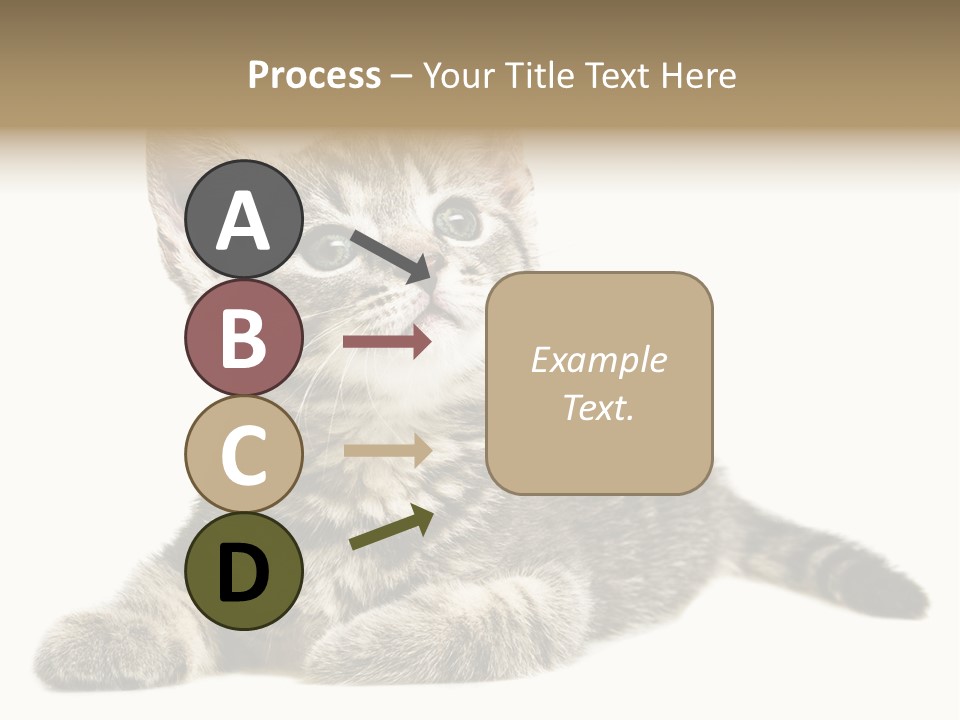 Process – Your Title Text Here

A

B

C

D

Example Text.